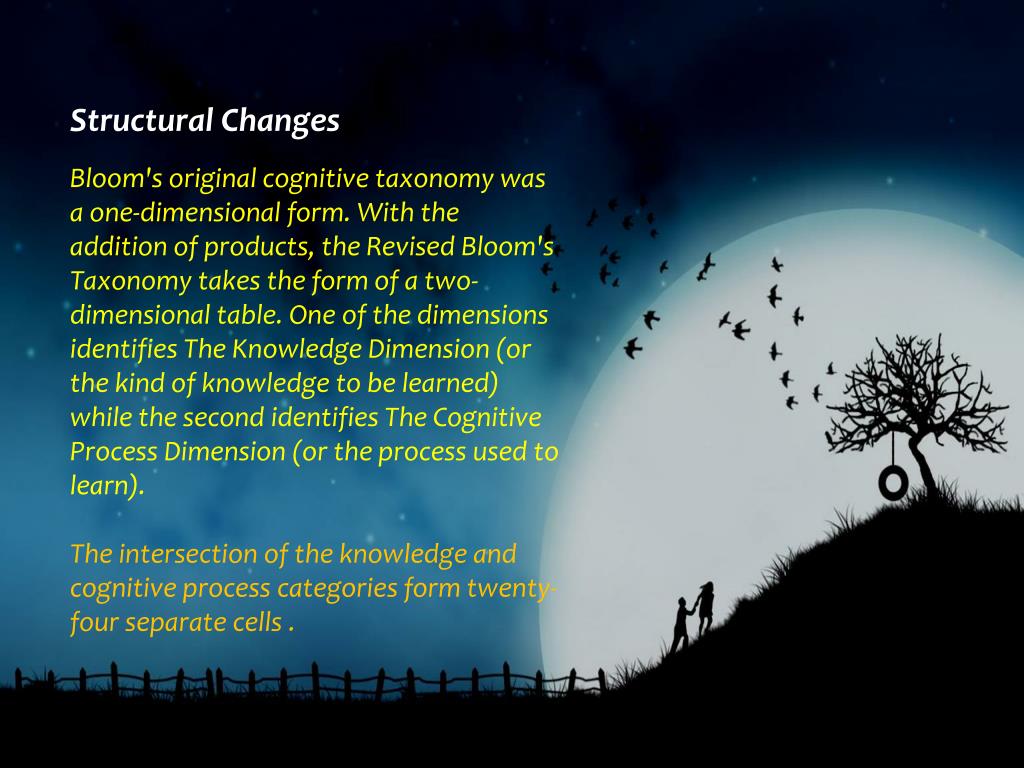 Structural Changes

Bloom's original cognitive taxonomy was a one-dimensional form. With the addition of products, the Revised Bloom's Taxonomy takes the form of a two-dimensional table. One of the dimensions identifies The Knowledge Dimension (or the kind of knowledge to be learned) while the second identifies The Cognitive Process Dimension (or the process used to learn).

The intersection of the knowledge and cognitive process categories form twenty-four separate cells .